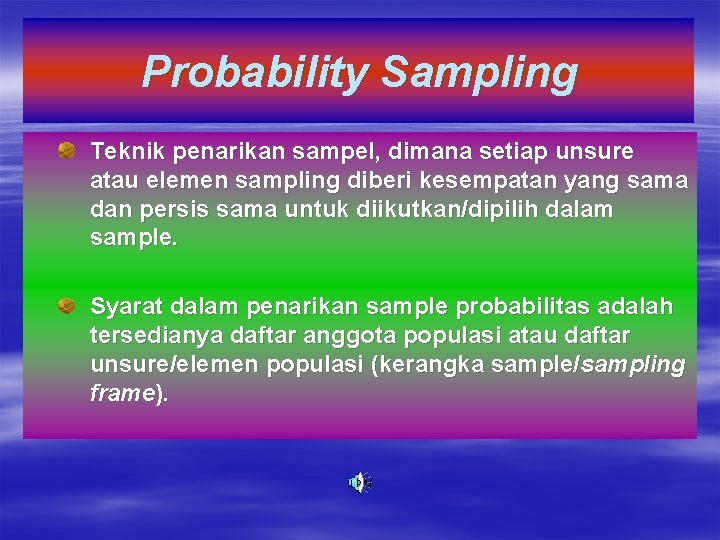 Probability Sampling

Teknik penarikan sampel, dimana setiap unsure atau elemen sampling diberi kesempatan yang sama dan persis sama untuk diikutkan/dipilih dalam sample.

Syarat dalam penarikan sample probabilitas adalah tersedianya daftar anggota populasi atau daftar unsure/elemen populasi (kerangka sample/sampling frame).